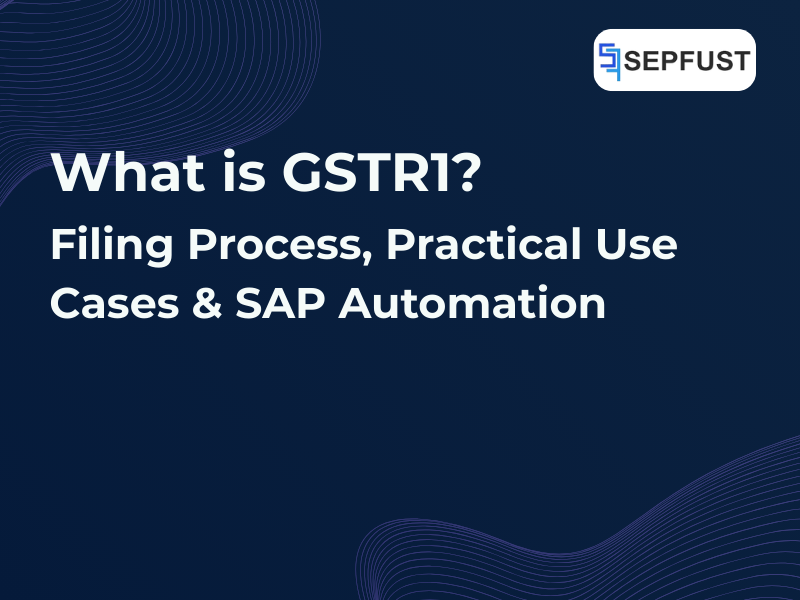 SEPFUST

What is GSTR1?

Filing Process, Practical Use Cases & SAP Automation